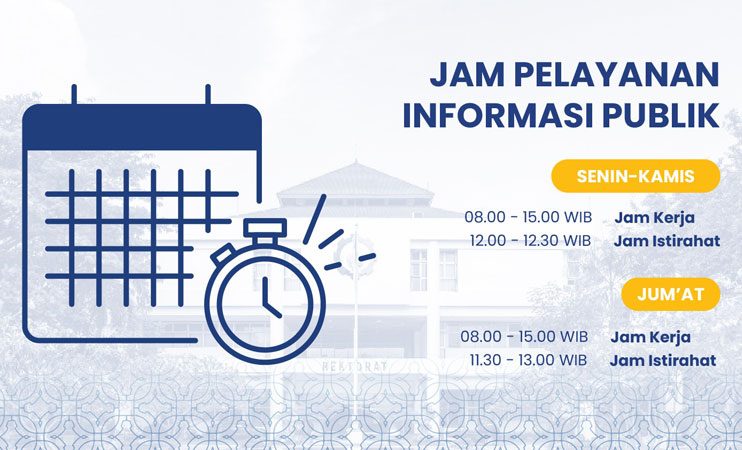 JAM PELAYANAN INFORMASI PUBLIK

SENIN-KAMIS

08.00 - 15.00 WIB Jam Kerja
12.00 - 12.30 WIB Jam Istirahat

JUM'AT

08.00 - 15.00 WIB Jam Kerja
11.30 - 13.00 WIB Jam Istirahat

REKTORAT